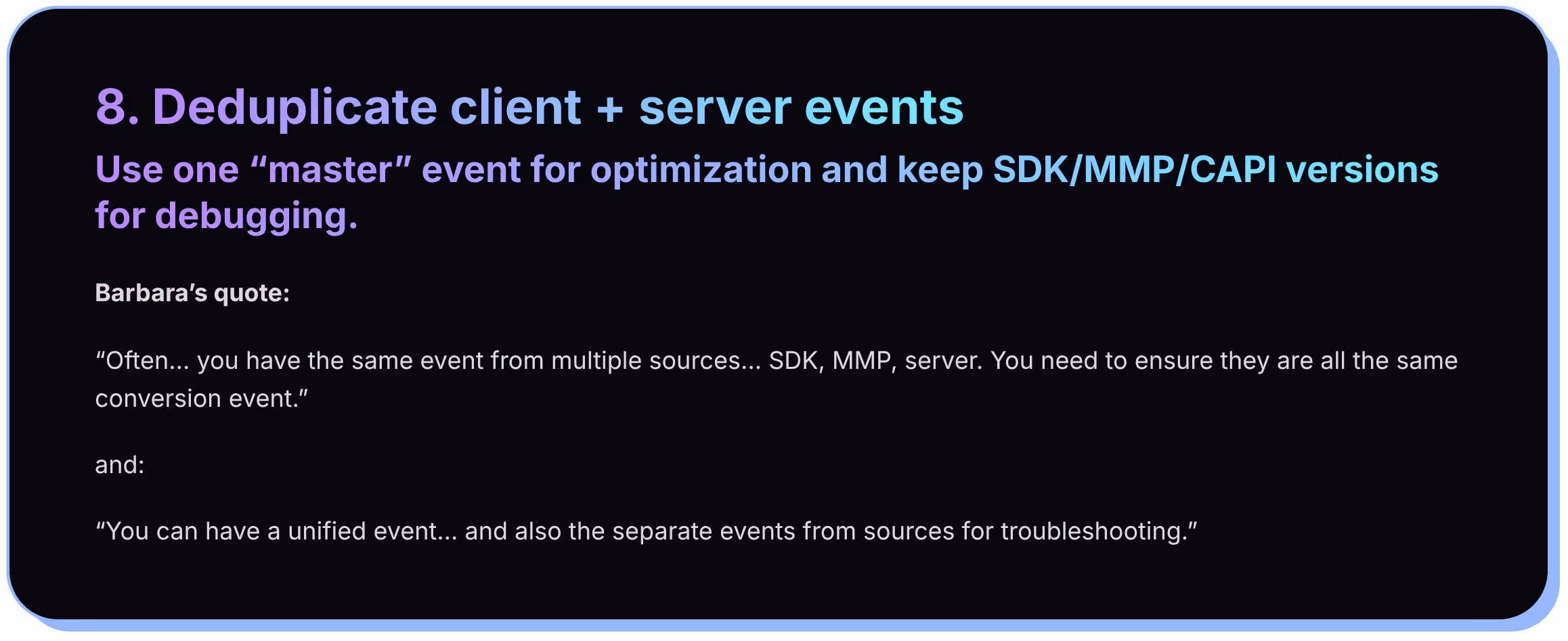 8. Deduplicate client + server events

Use one “master” event for optimization and keep SDK/MMP/CAPI versions for debugging.

Barbara’s quote:

“Often... you have the same event from multiple sources... SDK, MMP, server. You need to ensure they are all the same conversion event.”

and:

“You can have a unified event... and also the separate events from sources for troubleshooting.”